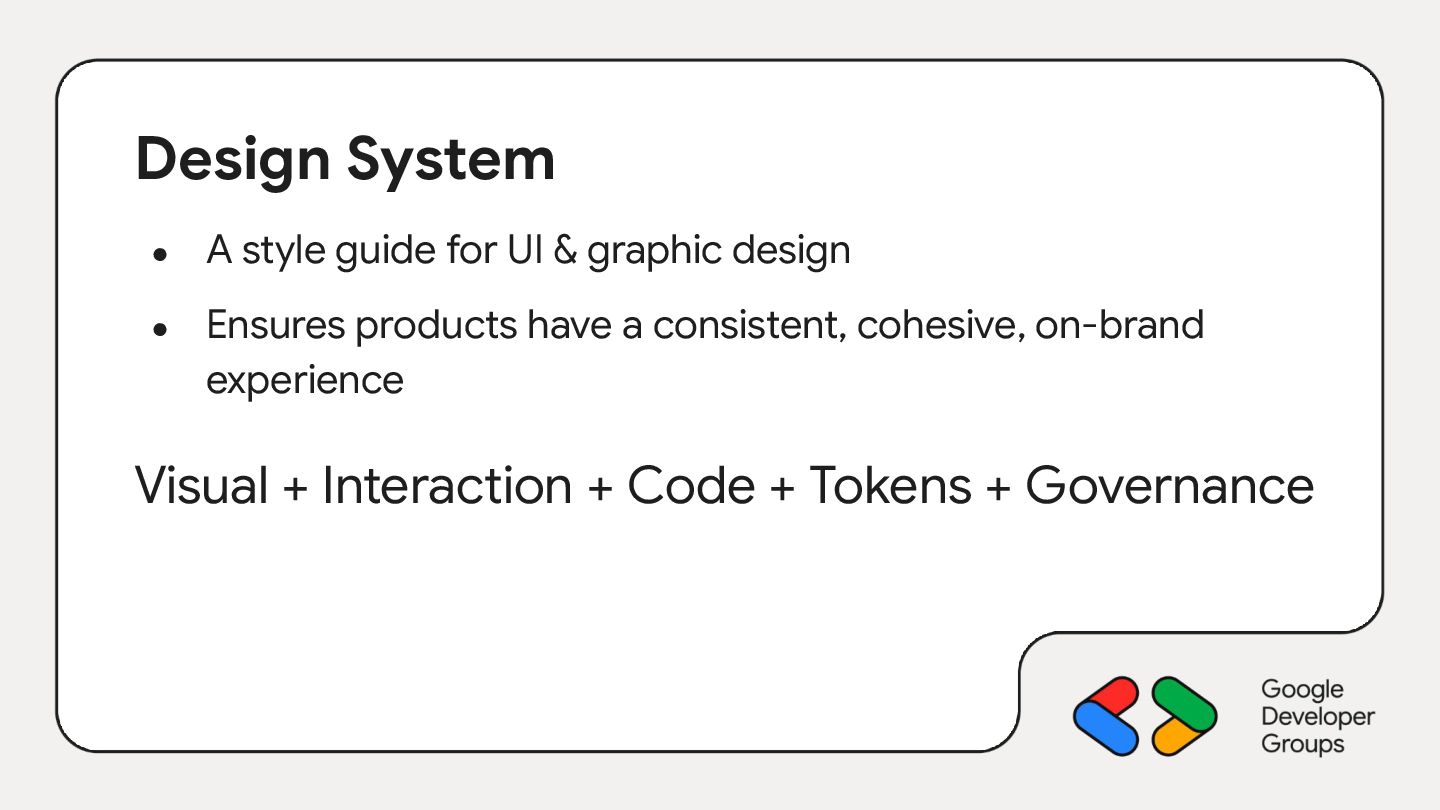 Design System

- A style guide for UI & graphic design
- Ensures products have a consistent, cohesive, on-brand experience

Visual + Interaction + Code + Tokens + Governance

Google Developer Groups